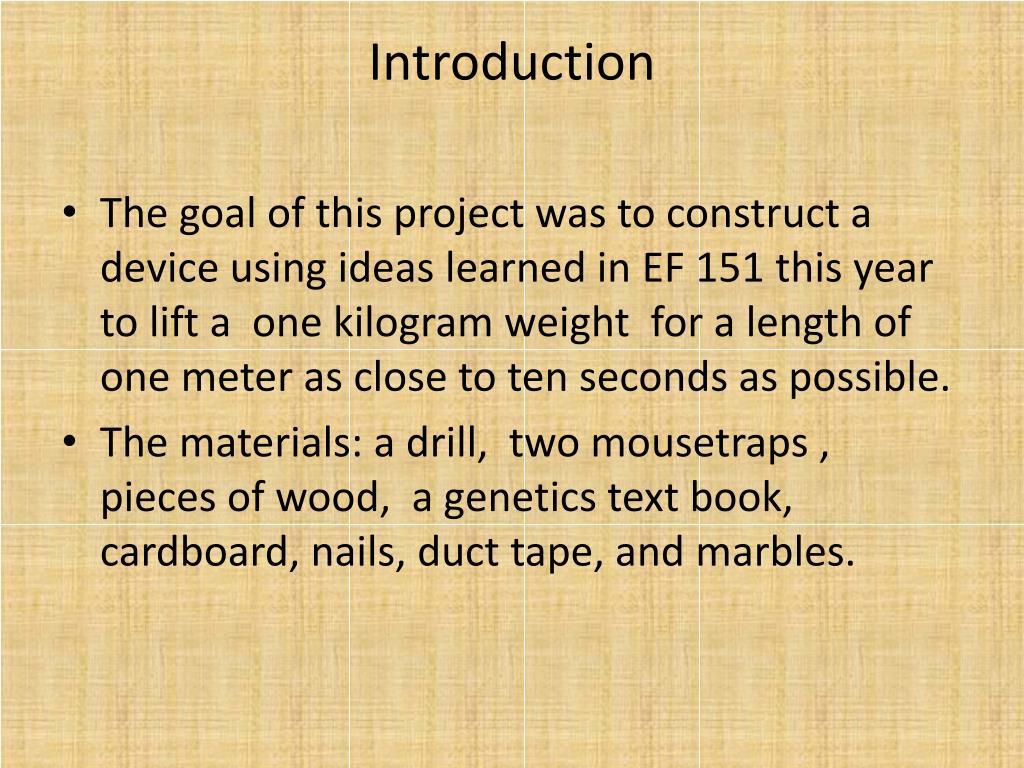 Introduction

• The goal of this project was to construct a device using ideas learned in EF 151 this year to lift a one kilogram weight for a length of one meter as close to ten seconds as possible.
• The materials: a drill, two mousetraps , pieces of wood, a genetics text book, cardboard, nails, duct tape, and marbles.